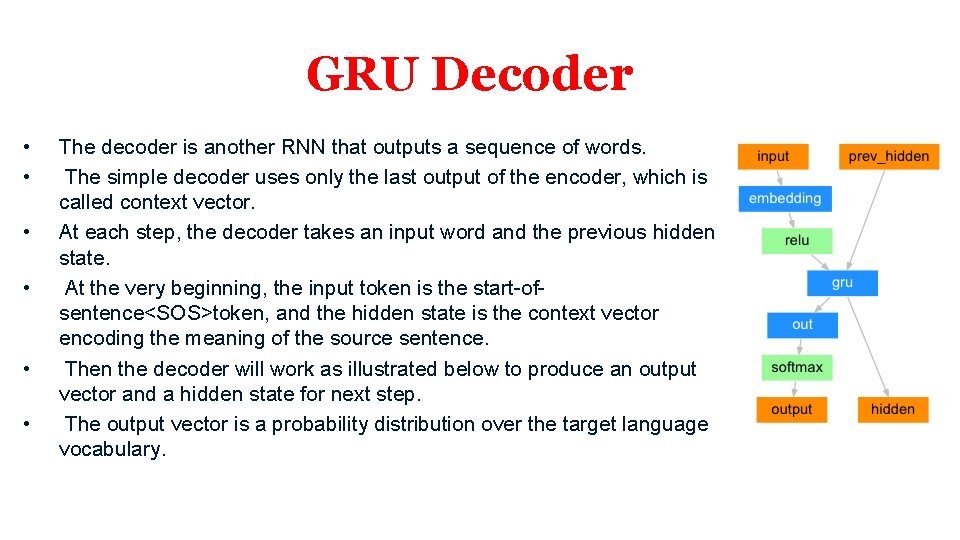 GRU Decoder

• The decoder is another RNN that outputs a sequence of words.
• The simple decoder uses only the last output of the encoder, which is called context vector.
• At each step, the decoder takes an input word and the previous hidden state.
• At the very beginning, the input token is the start-of-sentence<SOS>token, and the hidden state is the context vector encoding the meaning of the source sentence.
• Then the decoder will work as illustrated below to produce an output vector and a hidden state for next step.
• The output vector is a probability distribution over the target language vocabulary.

input
prev_hidden
embedding
relu
gru
out
softmax
output
hidden